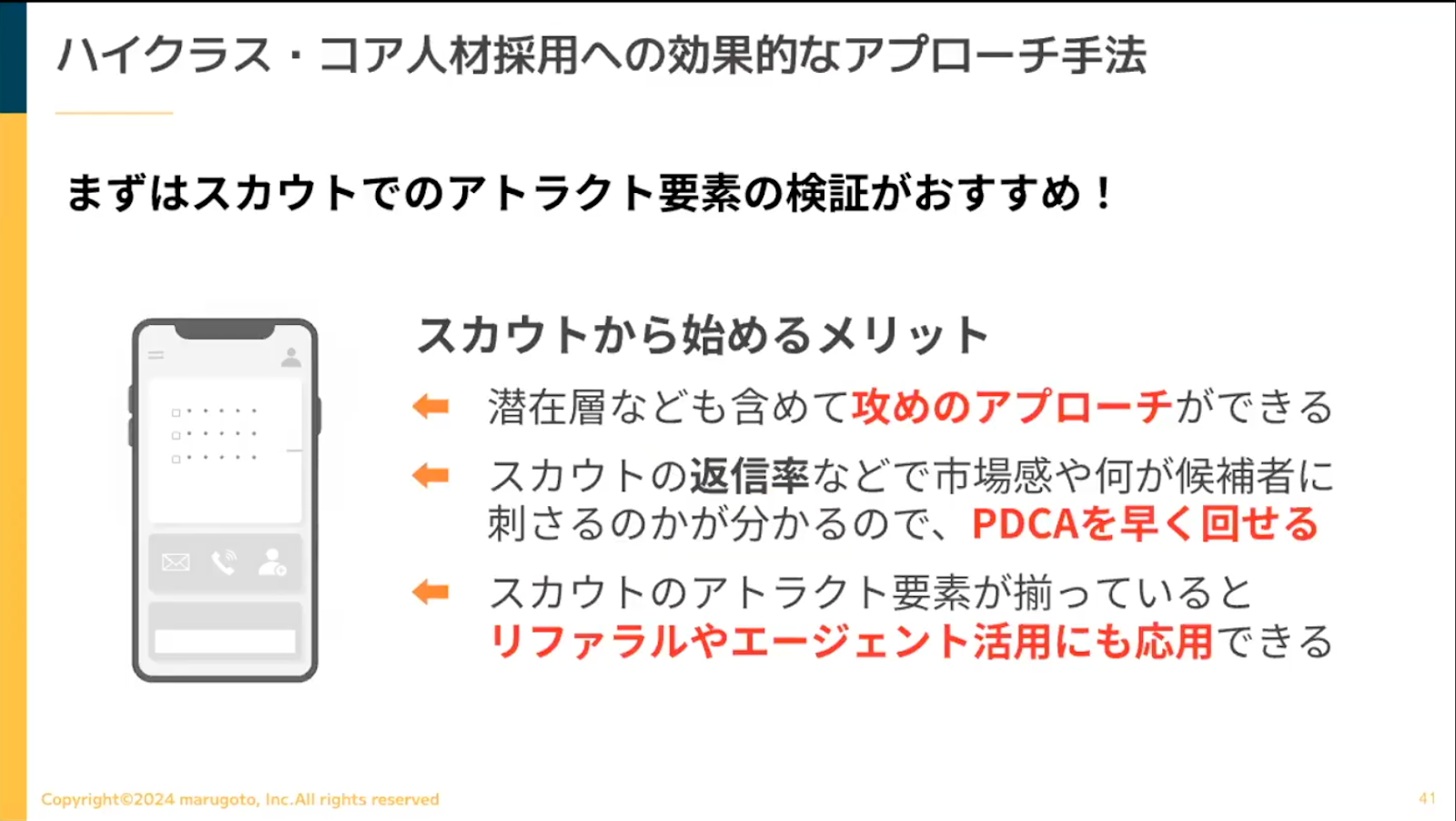 ハイクラス・コア人材採用への効果的なアプローチ手法

まずはスカウトでのアトラクト要素の検証がおすすめ！

スカウトから始めるメリット

潜在層なども含めて攻めのアプローチができる

スカウトの返信率などで市場感や何が候補者に刺さるのかが分かるので、PDCAを早く回せる

スカウトのアトラクト要素が揃っているとリファラルやエージェント活用にも応用できる

Copyright©2024 marugoto, Inc.All rights reserved

41